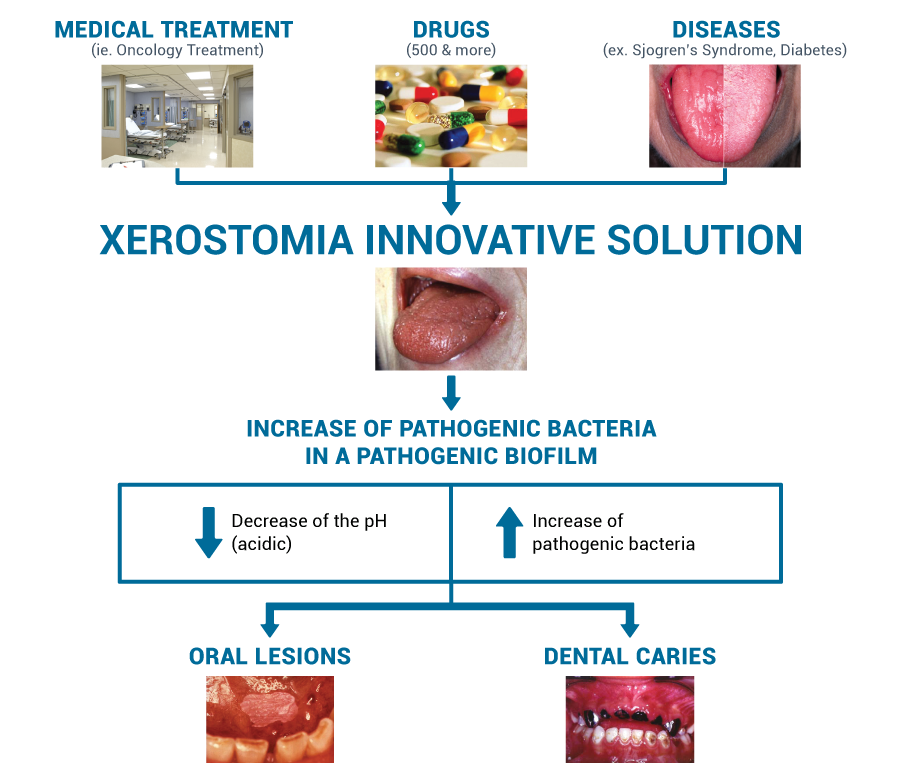 MEDICAL TREATMENT
(ie. Oncology Treatment)

DRUGS
(500 & more)

DISEASES
(ex. Sjogren's Syndrome, Diabetes)

XEROSTOMIA INNOVATIVE SOLUTION

INCREASE OF PATHOGENIC BACTERIA IN A PATHOGENIC BIOFILM

Decrease of the pH (acidic)

Increase of pathogenic bacteria

ORAL LESIONS

DENTAL CARIES